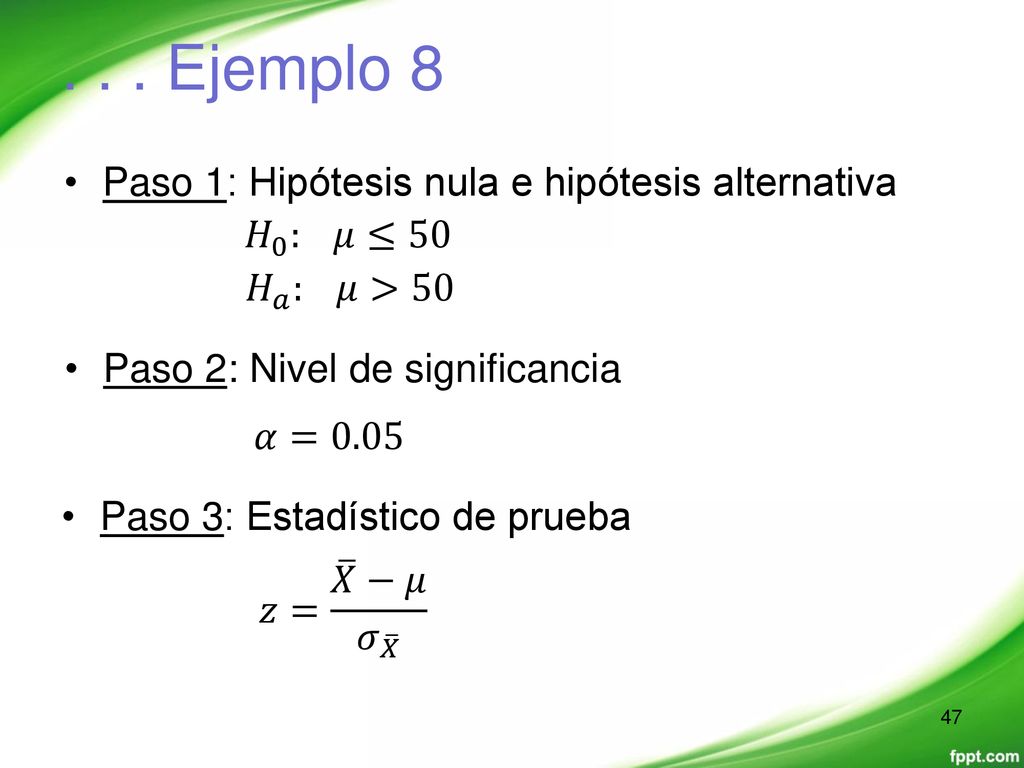 . . . Ejemplo 8

• Paso 1: Hipótesis nula e hipótesis alternativa
$H_0$: $\mu \leq 50$
$H_a$: $\mu > 50$

• Paso 2: Nivel de significancia
$\alpha = 0.05$

• Paso 3: Estadístico de prueba
$z = \frac{\bar{X} - \mu}{\sigma_{\bar{X}}}$

47

fppt.com